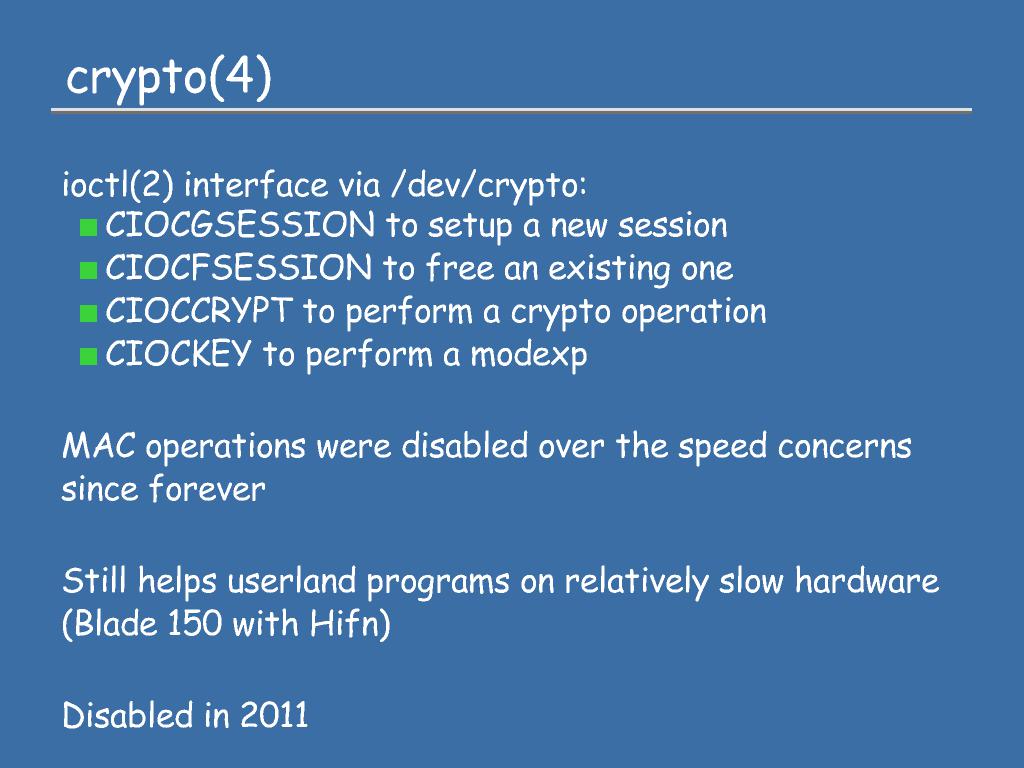 crypto(4)

ioctl(2) interface via /dev/crypto:
- CIOCGSESSION to setup a new session
- CIOCFSESSION to free an existing one
- CIOCCRYPT to perform a crypto operation
- CIOCKEY to perform a modexp

MAC operations were disabled over the speed concerns since forever

Still helps userland programs on relatively slow hardware (Blade 150 with Hifn)

Disabled in 2011